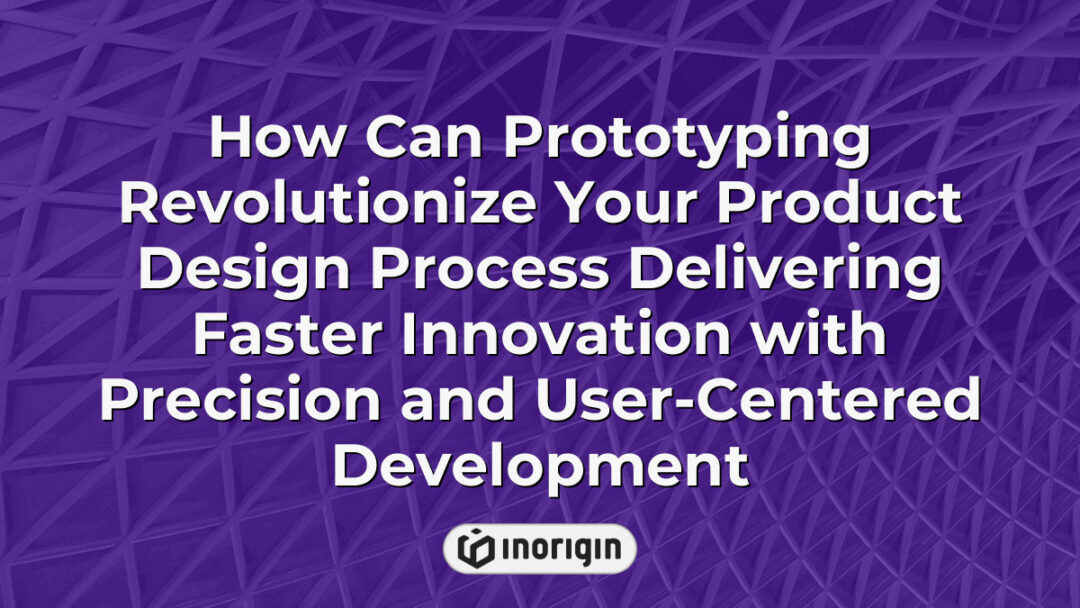 How Can Prototyping Revolutionize Your Product Design Process Delivering Faster Innovation with Precision and User-Centered Development

INORIGIN